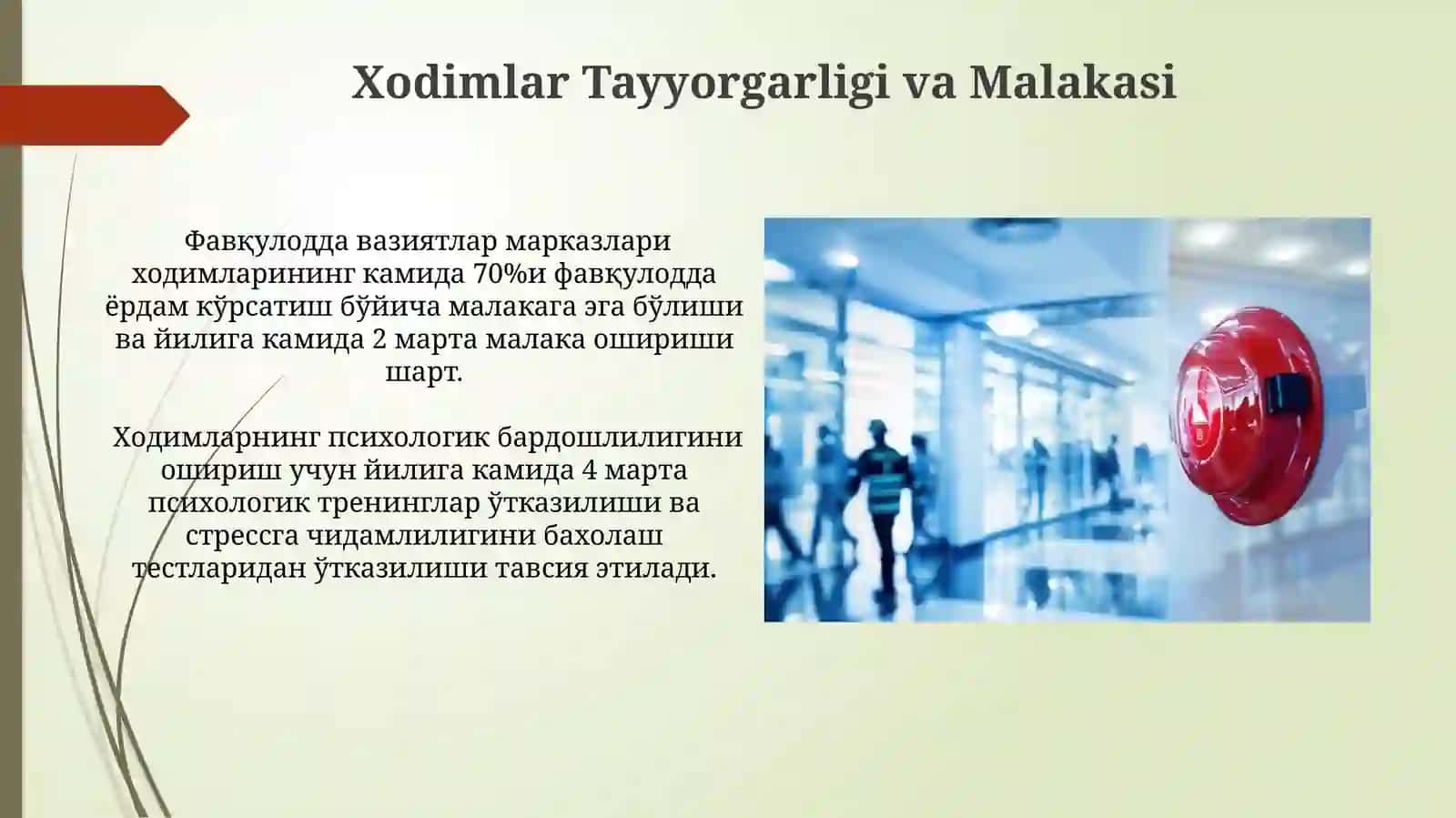 Xodimlar Tayyorgarligi va Malakasi

Фавқулодда вазиятлар марказлари ходимларининг камида 70%и фавқулодда ёрдам кўрсатиш бўйича малакага эга бўлиши ва йилига камида 2 марта малака ошириши шарт.

Ходимларнинг психологик бардошлилигини ошириш учун йилига камида 4 марта психологик тренинглар ўтказилиши ва стрессга чидамлилигини бахолаш тестларидан ўтказилиши тавсия этилади.